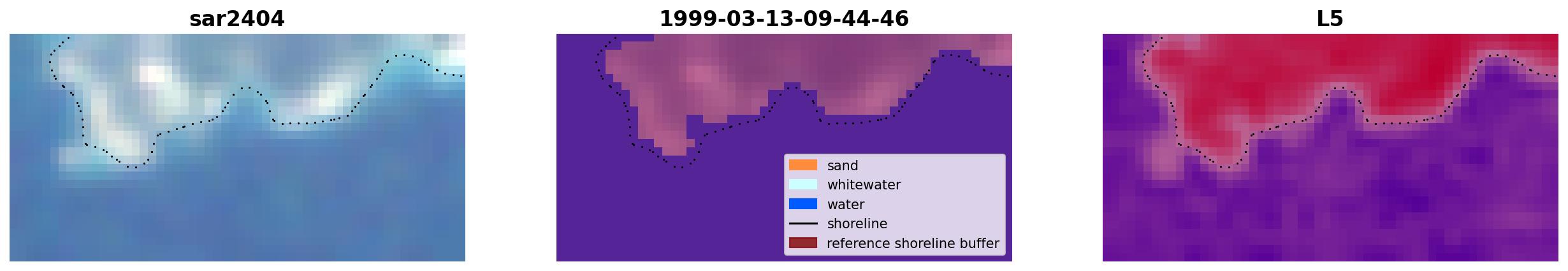 sar2404

1999-03-13-09-44-46

sand
whitewater
water
shoreline
reference shoreline buffer

L5